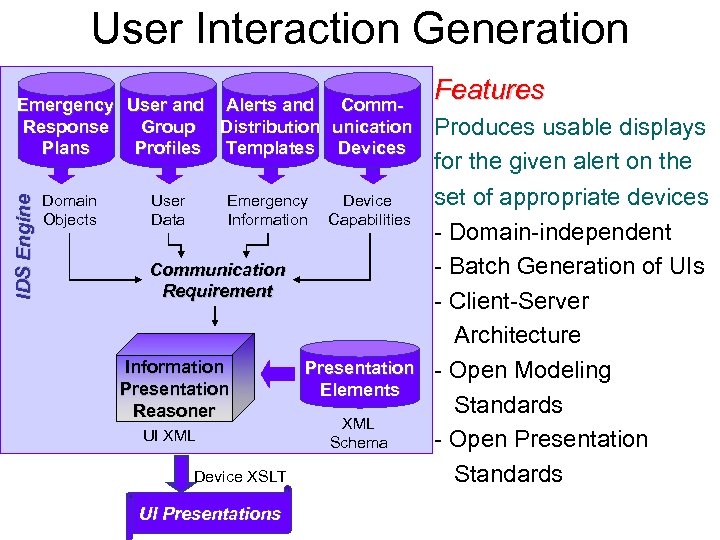 User Interaction Generation

IDS Engine

Emergency Response Plans

User and Group Profiles

Alerts and Distribution Templates

Communication Devices

Domain Objects

User Data

Emergency Information

Device Capabilities

Communication Requirement

Information Presentation Reasoner

Presentation Elements

UI XML

XML Schema

Device XSLT

UI Presentations

Features

Produces usable displays for the given alert on the set of appropriate devices

- Domain-independent
- Batch Generation of UIs
- Client-Server Architecture
- Open Modeling Standards
- Open Presentation Standards